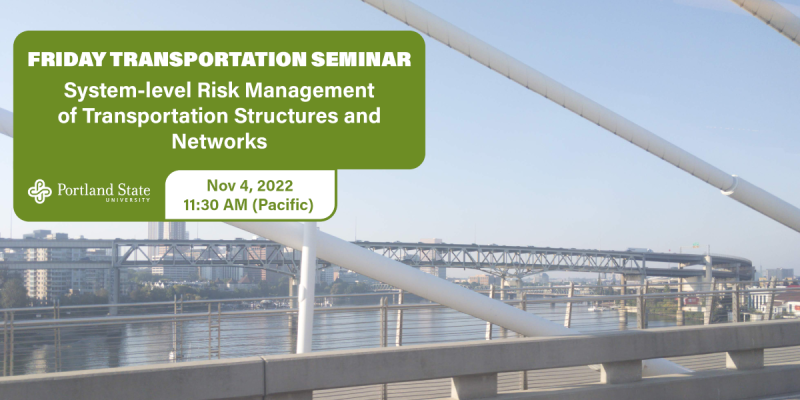 FRIDAY TRANSPORTATION SEMINAR

System-level Risk Management of Transportation Structures and Networks

Portland State UNIVERSITY

Nov 4, 2022
11:30 AM (Pacific)